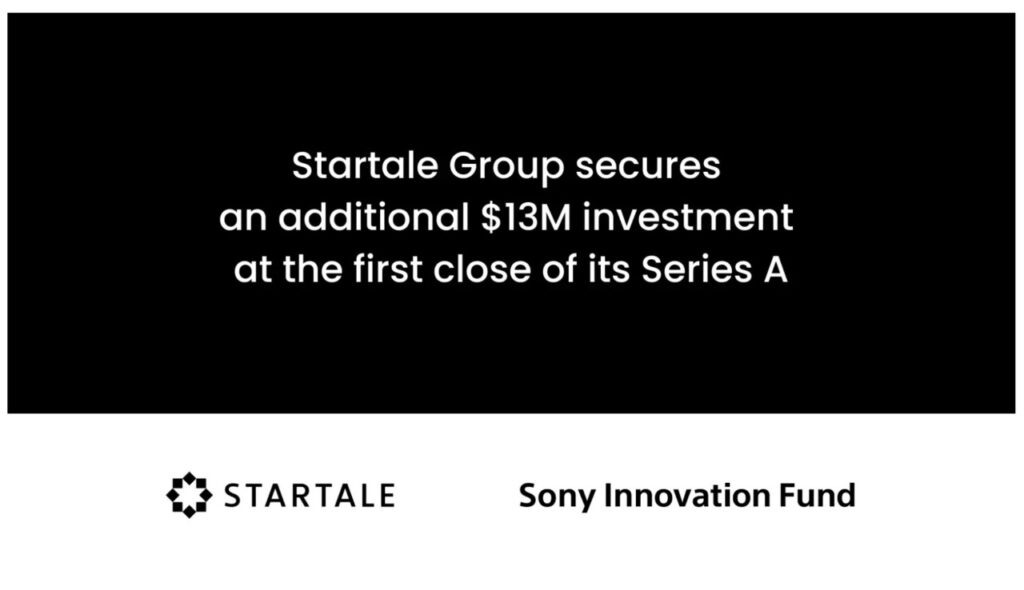 Startale Group secures an additional \$13M investment at the first close of its Series A

STARTALE

Sony Innovation Fund